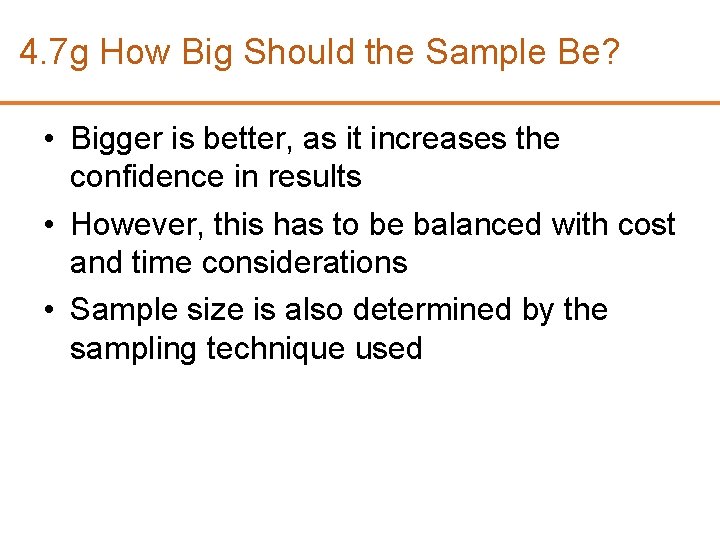 4.7g How Big Should the Sample Be?

• Bigger is better, as it increases the confidence in results
• However, this has to be balanced with cost and time considerations
• Sample size is also determined by the sampling technique used